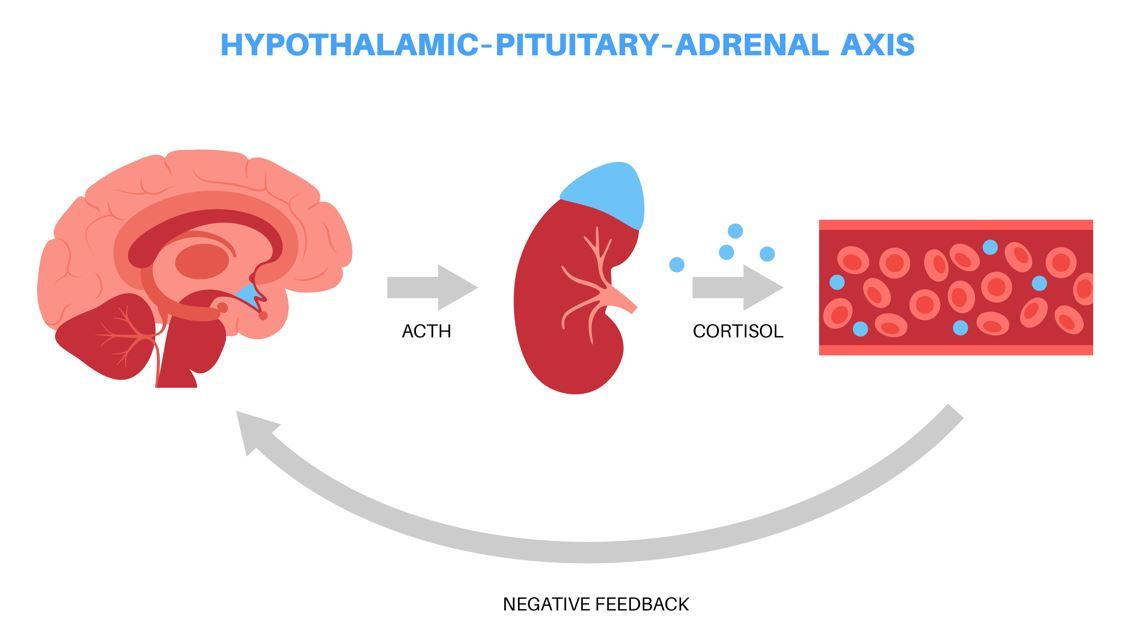 HYPOTHALAMIC-PITUITARY-ADRENAL AXIS

ACTH

CORTISOL

NEGATIVE FEEDBACK